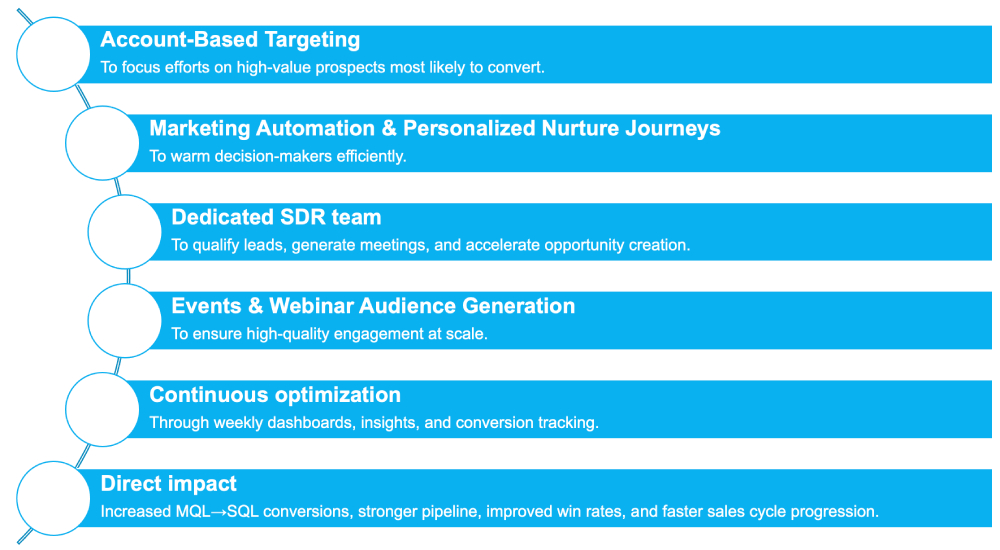 Account-Based Targeting
To focus efforts on high-value prospects most likely to convert.

Marketing Automation & Personalized Nurture Journeys
To warm decision-makers efficiently.

Dedicated SDR team
To qualify leads, generate meetings, and accelerate opportunity creation.

Events & Webinar Audience Generation
To ensure high-quality engagement at scale.

Continuous optimization
Through weekly dashboards, insights, and conversion tracking.

Direct impact
Increased MQL→SQL conversions, stronger pipeline, improved win rates, and faster sales cycle progression.